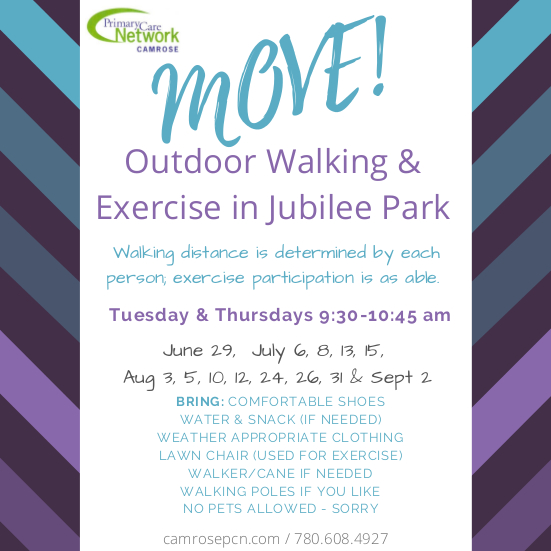 Primary Care Network
CAMROSE

MOVE!

Outdoor Walking & Exercise in Jubilee Park

Walking distance is determined by each person; exercise participation is as able.

Tuesday & Thursdays 9:30-10:45 am

June 29, July 6, 8, 13, 15,
Aug 3, 5, 10, 12, 24, 26, 31 & Sept 2

BRING: COMFORTABLE SHOES
WATER & SNACK (IF NEEDED)
WEATHER APPROPRIATE CLOTHING
LAWN CHAIR (USED FOR EXERCISE)
WALKER/CANE IF NEEDED
WALKING POLES IF YOU LIKE
NO PETS ALLOWED - SORRY

camrosepcn.com / 780.608.4927